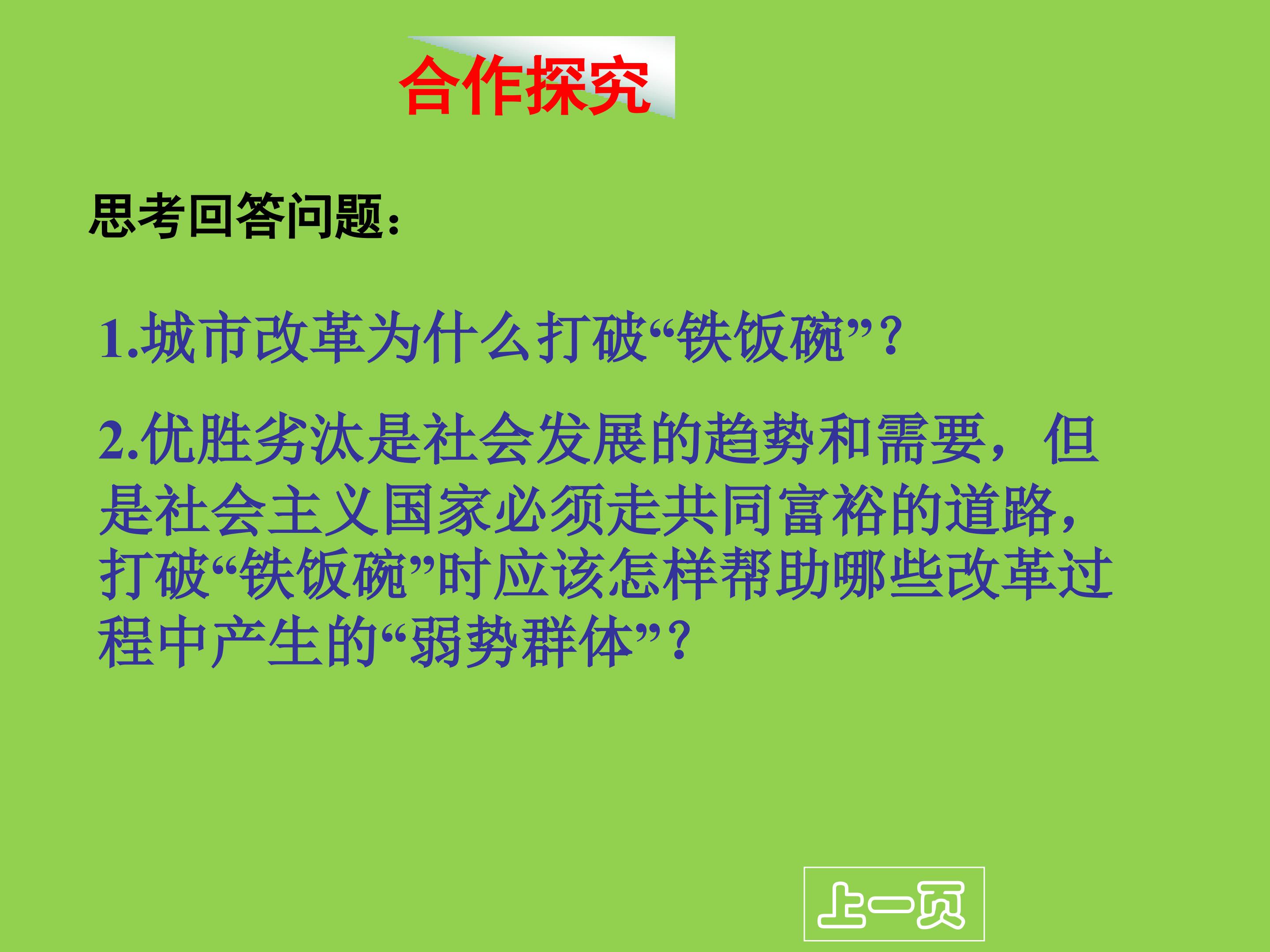 合作探究

思考回答问题：

1.城市改革为什么打破“铁饭碗”?

2.优胜劣汰是社会发展的趋势和需要，但是社会主义国家必须走共同富裕的道路，打破“铁饭碗”时应该怎样帮助哪些改革过程中产生的“弱势群体”?

上一页